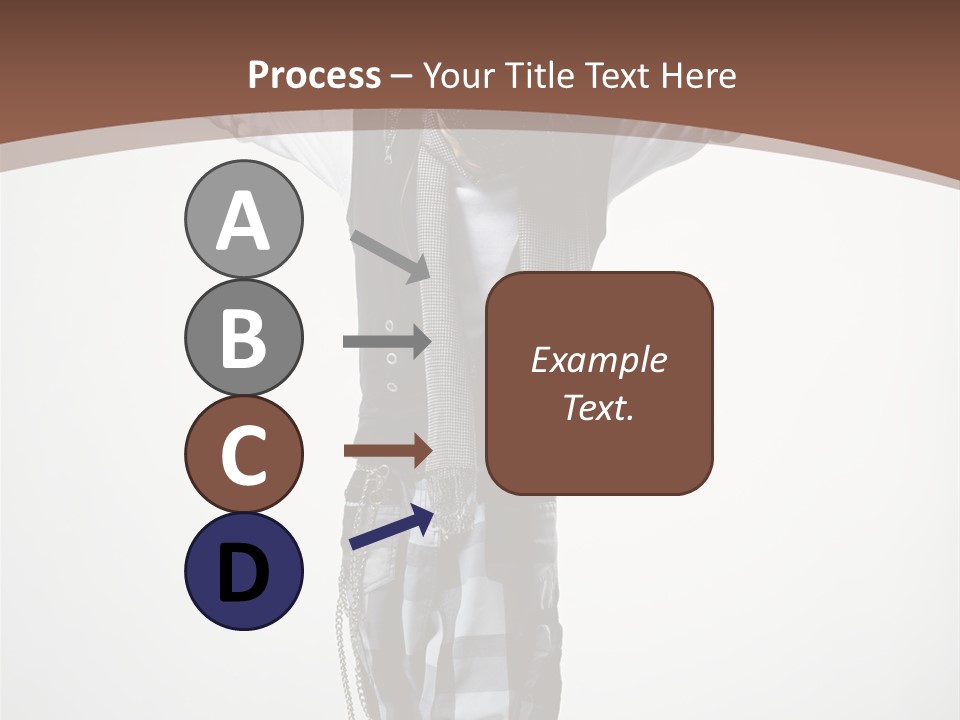 Process – Your Title Text Here

A

B

C

D

Example Text.